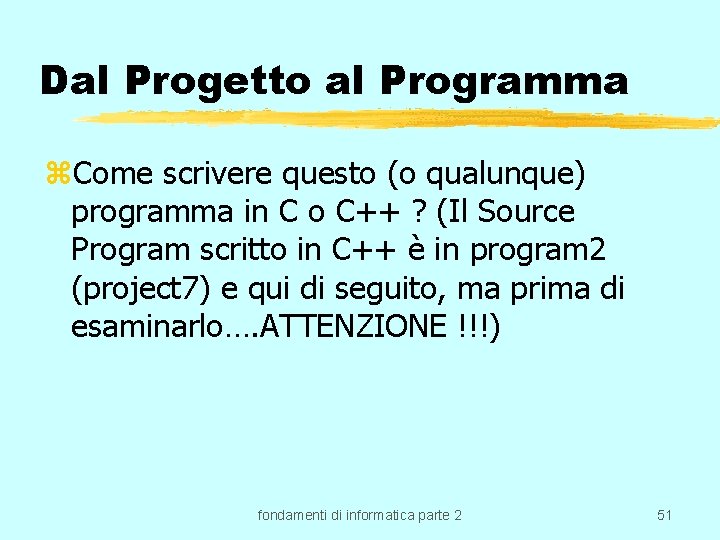 Dal Progetto al Programma

⌘Come scrivere questo (o qualunque) programma in C o C++ ? (Il Source Program scritto in C++ è in program2 (project7) e qui di seguito, ma prima di esaminarlo….ATTENZIONE !!!)

fondamenti di informatica parte 2

51